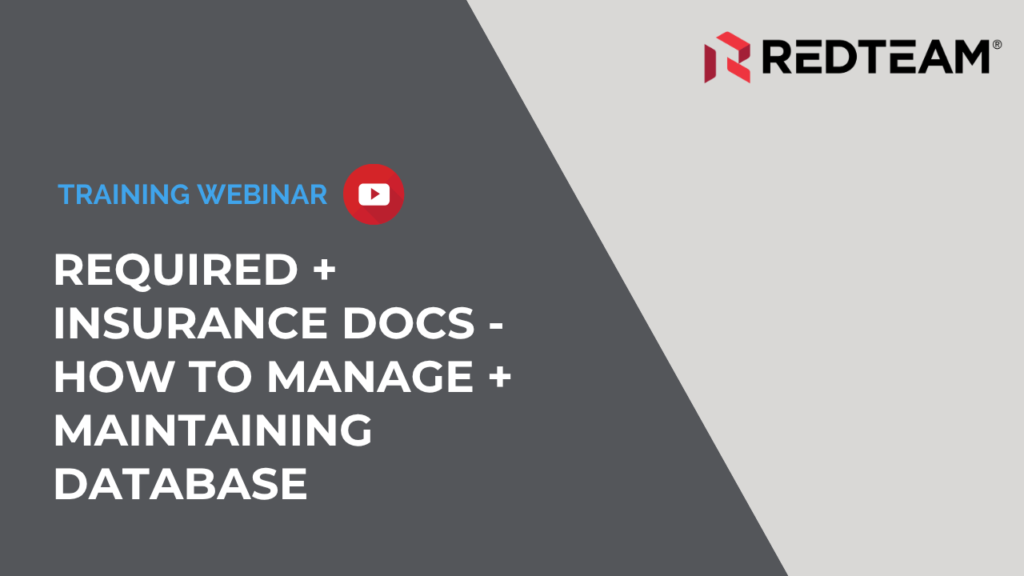 REDTEAM®

TRAINING WEBINAR

REQUIRED + INSURANCE DOCS - HOW TO MANAGE + MAINTAINING DATABASE